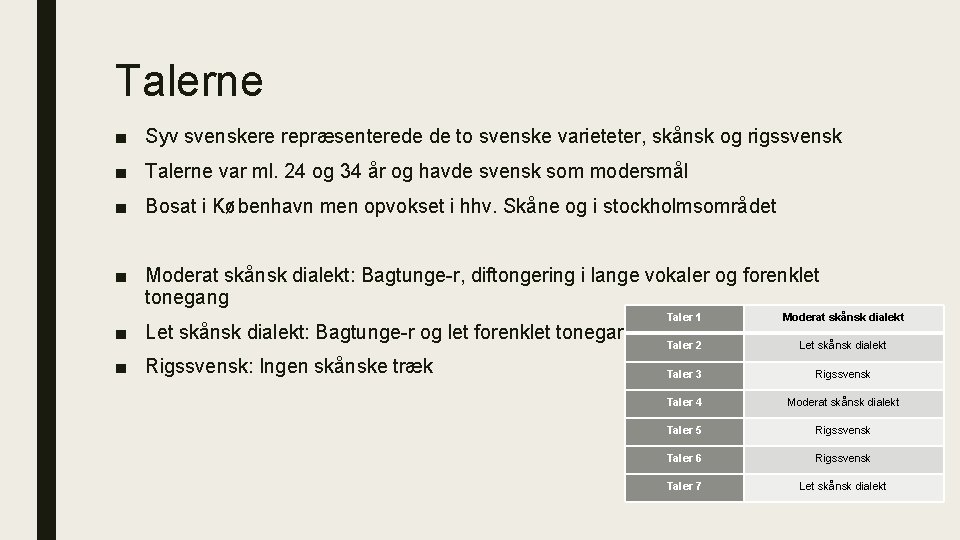 Talerne

■ Syv svenskere repræsenterede de to svenske varieteter, skånsk og rigssvensk

■ Talerne var ml. 24 og 34 år og havde svensk som modersmål

■ Bosat i København men opvokset i hhv. Skåne og i stockholmsområdet

■ Moderat skånsk dialekt: Bagtunge-r, diftongering i lange vokaler og forenklet tonegang

■ Let skånsk dialekt: Bagtunge-r og let forenklet tonegar

■ Rigssvensk: Ingen skånske træk

| Taler 1 | Moderat skånsk dialekt |
|---|---|
| Taler 2 | Let skånsk dialekt |
| Taler 3 | Rigssvensk |
| Taler 4 | Moderat skånsk dialekt |
| Taler 5 | Rigssvensk |
| Taler 6 | Rigssvensk |
| Taler 7 | Let skånsk dialekt |